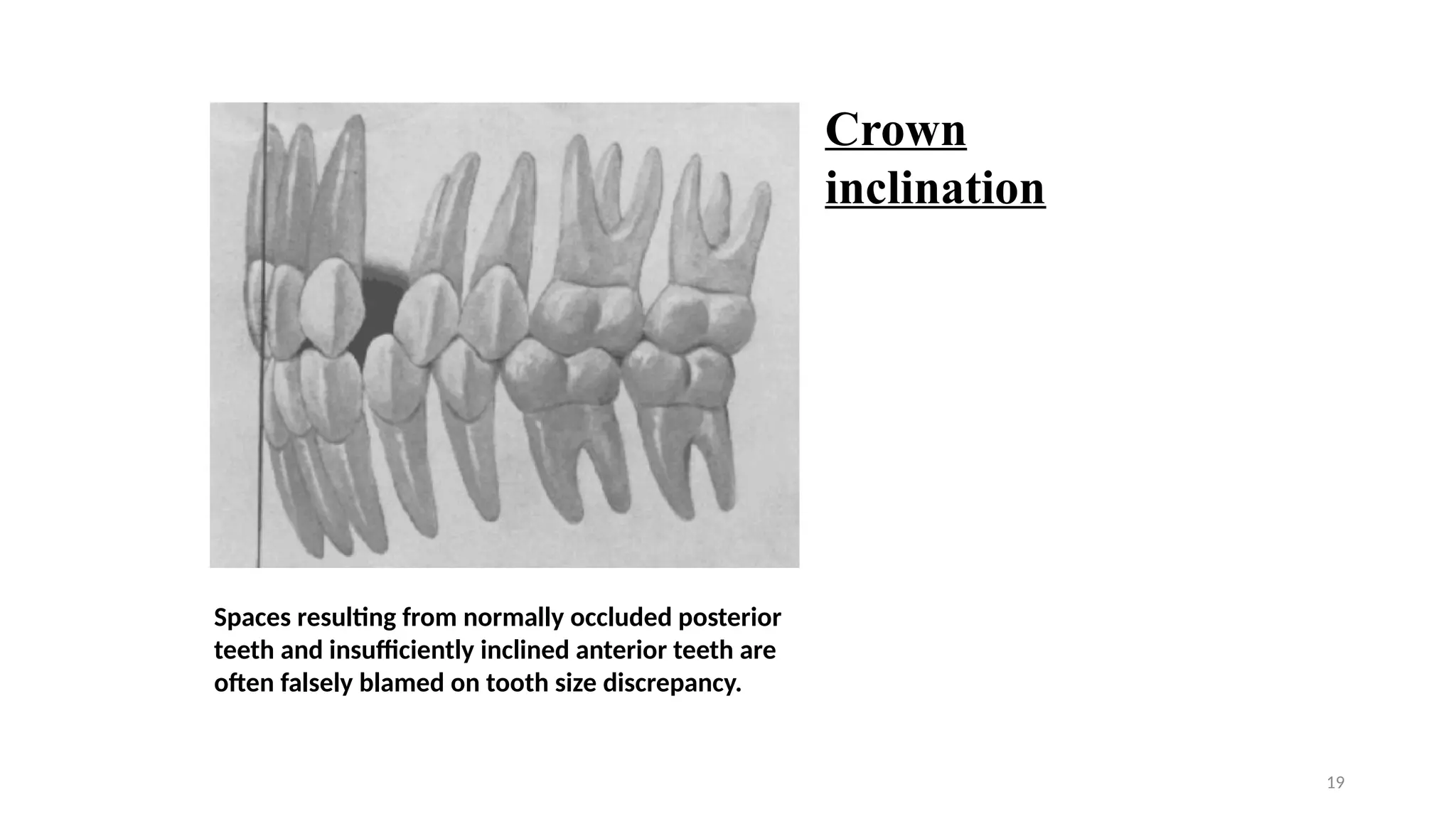 Crown inclination

Spaces resulting from normally occluded posterior teeth and insufficiently inclined anterior teeth are often falsely blamed on tooth size discrepancy.

19